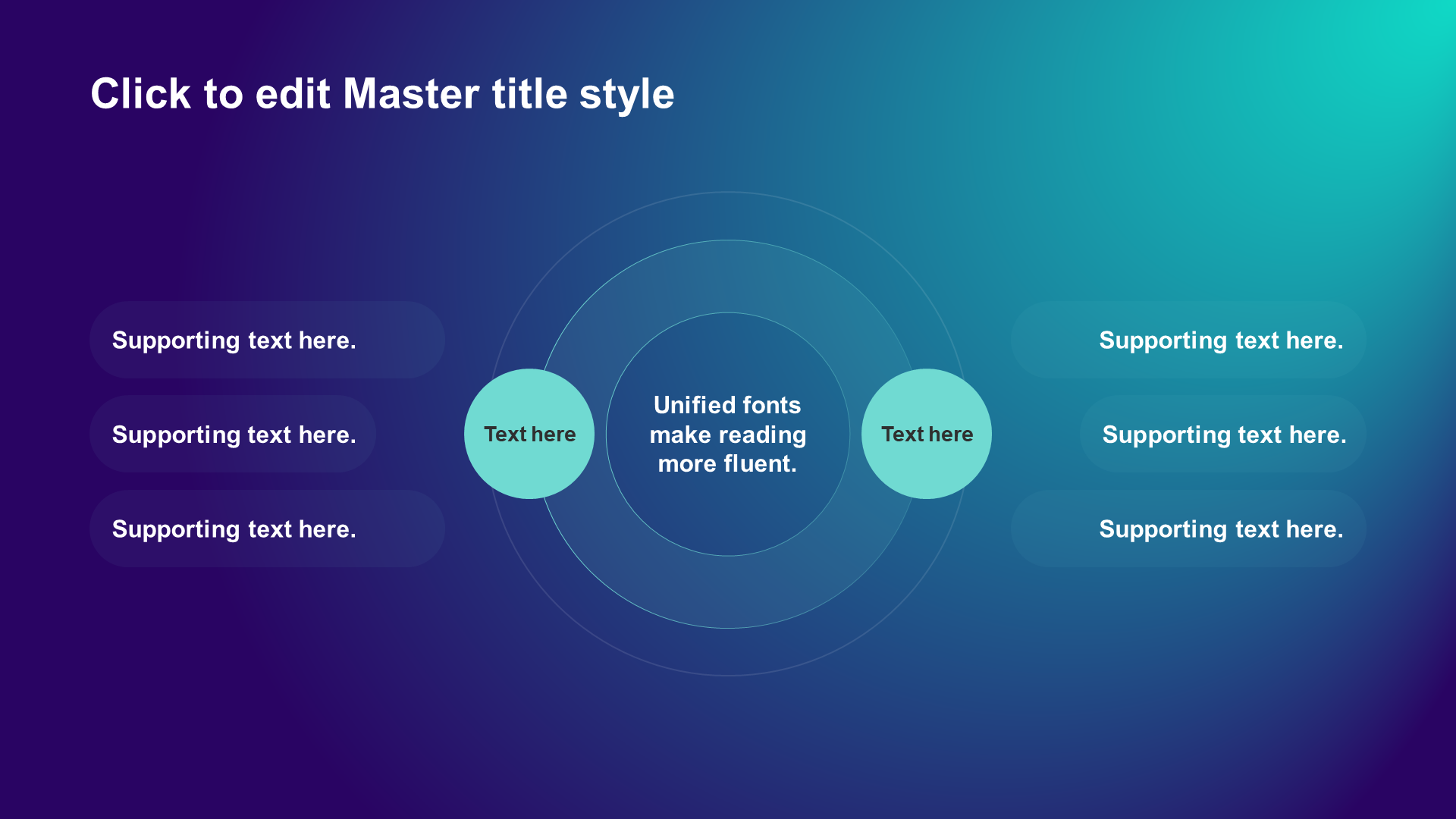 Click to edit Master title style

Supporting text here.

Supporting text here.

Supporting text here.

Text here

Unified fonts make reading more fluent.

Text here

Supporting text here.

Supporting text here.

Supporting text here.